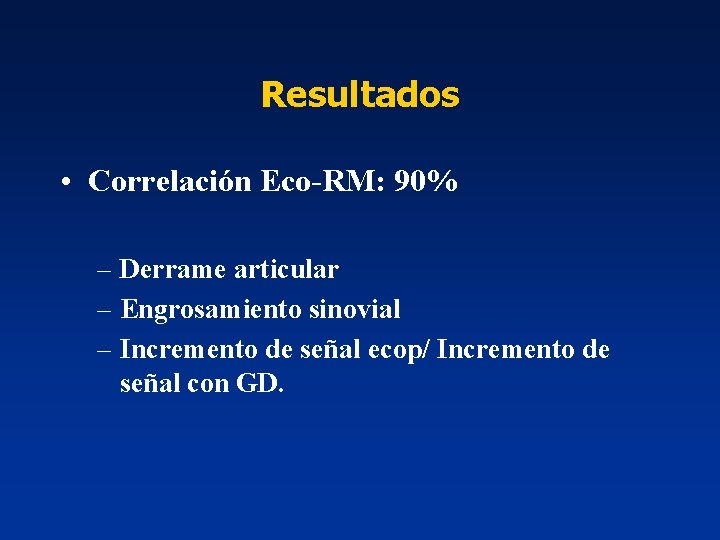 Resultados

• Correlación Eco-RM: 90%

– Derrame articular
– Engrosamiento sinovial
– Incremento de señal ecop/ Incremento de señal con GD.